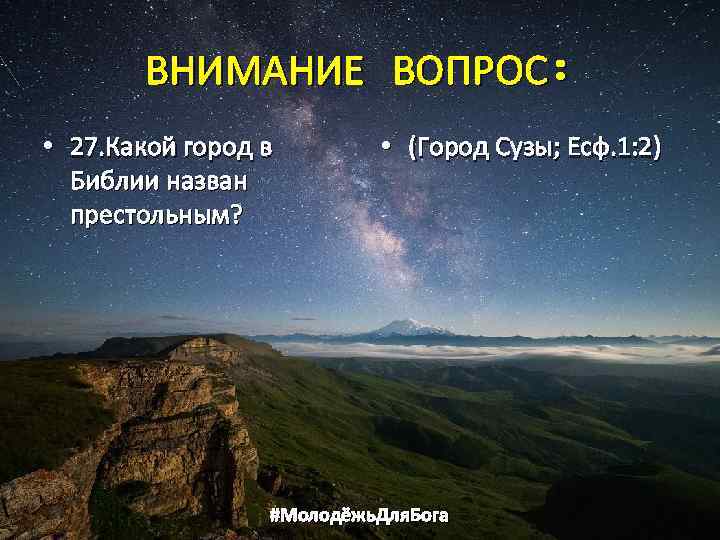 ВНИМАНИЕ ВОПРОС:

• 27.Какой город в Библии назван престольным?

• (Город Сузы; Есф.1:2)

#МолодёжьДляБога